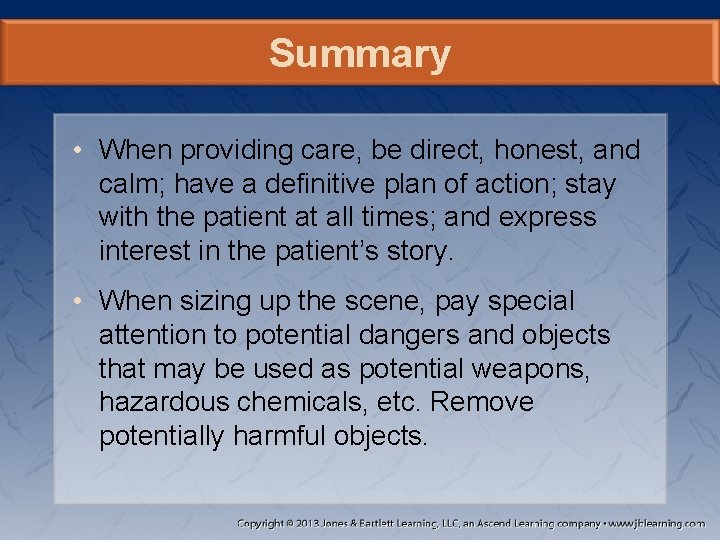 Summary

• When providing care, be direct, honest, and calm; have a definitive plan of action; stay with the patient at all times; and express interest in the patient's story.

• When sizing up the scene, pay special attention to potential dangers and objects that may be used as potential weapons, hazardous chemicals, etc. Remove potentially harmful objects.

Copyright © 2013 Jones & Bartlett Learning, LLC, an Ascend Learning company • www.jblearning.com